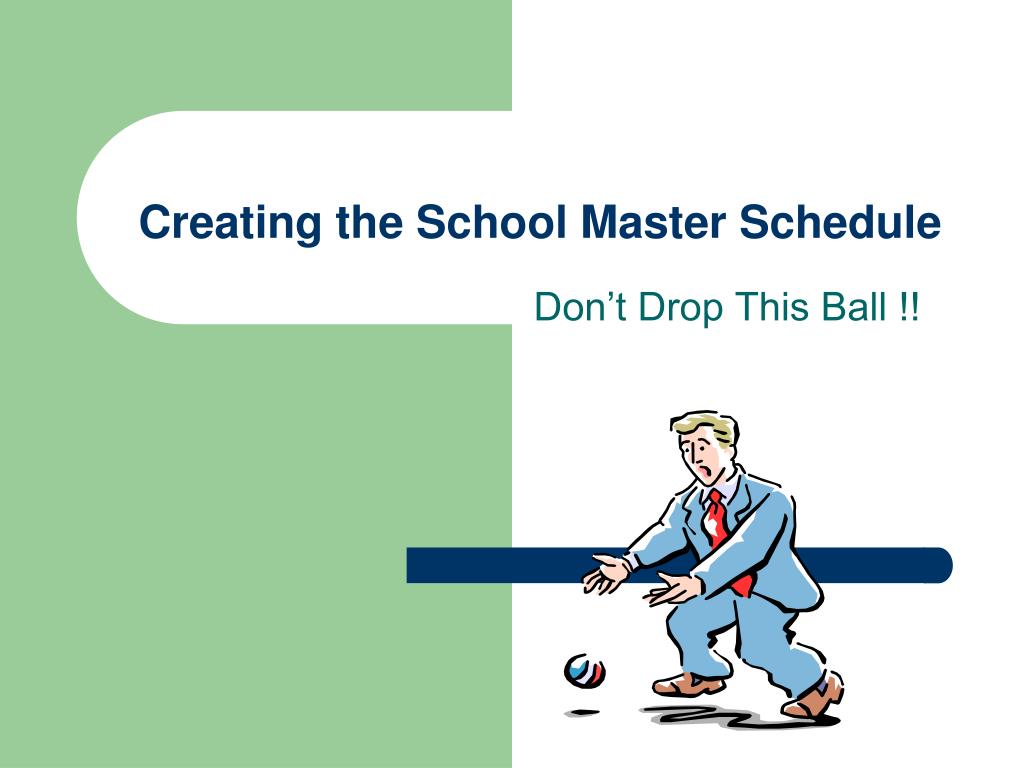 Creating the School Master Schedule

Don’t Drop This Ball !!